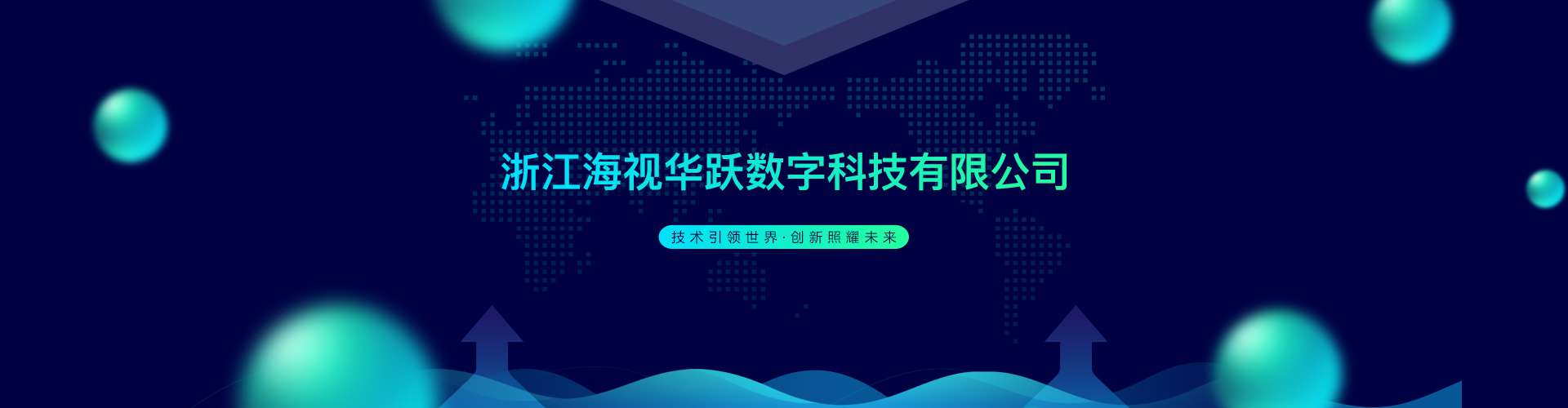 浙江海视华跃数字科技有限公司

技术引领世界·创新照耀未来